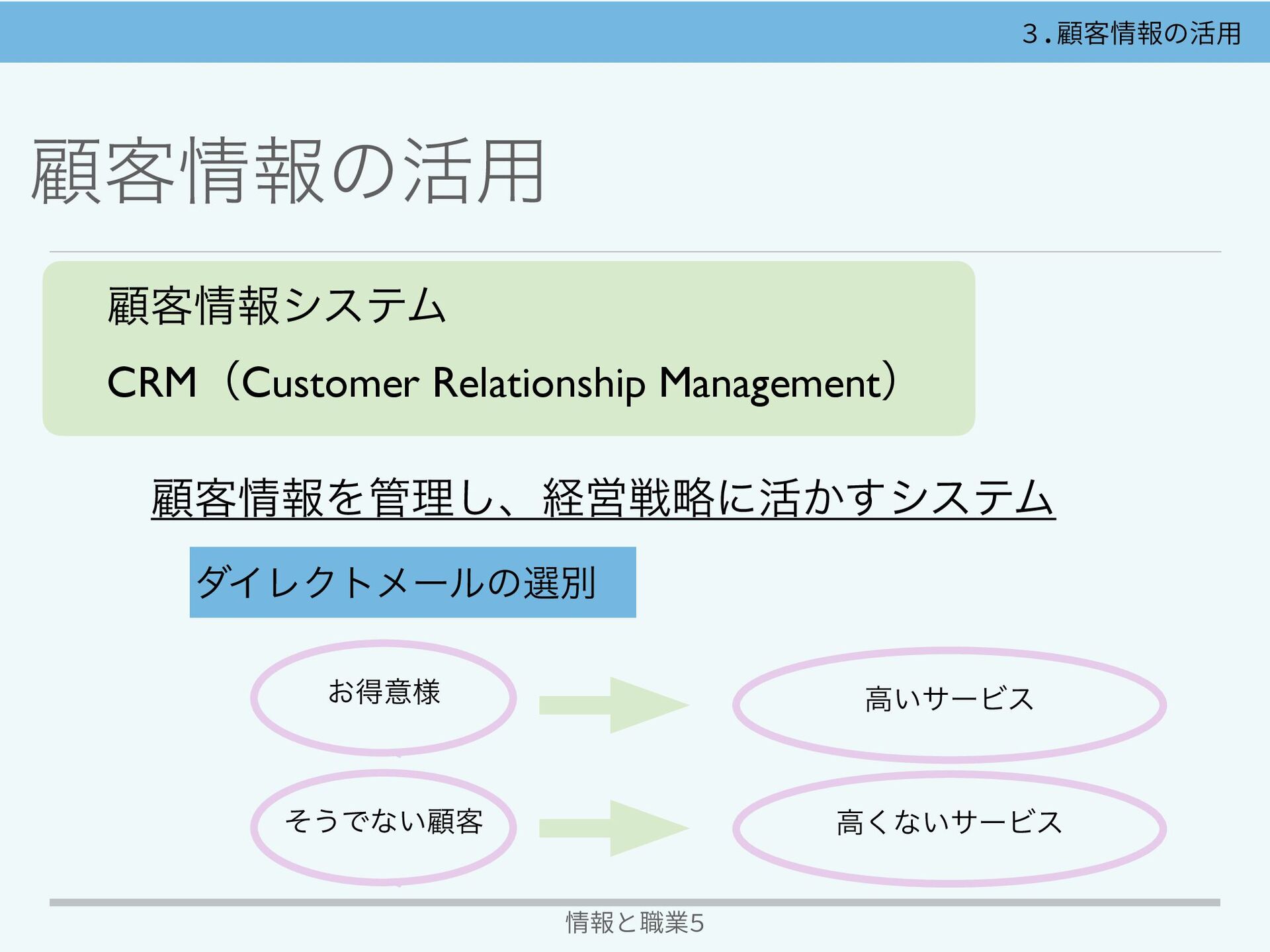 3.顧客情報の活用

顧客情報の活用

顧客情報システム

CRM（Customer Relationship Management）

顧客情報を管理し、経営戦略に活かすシステム

ダイレクトメールの選別

お得意様

高いサービス

そうでない顧客

高くないサービス

情報と職業5